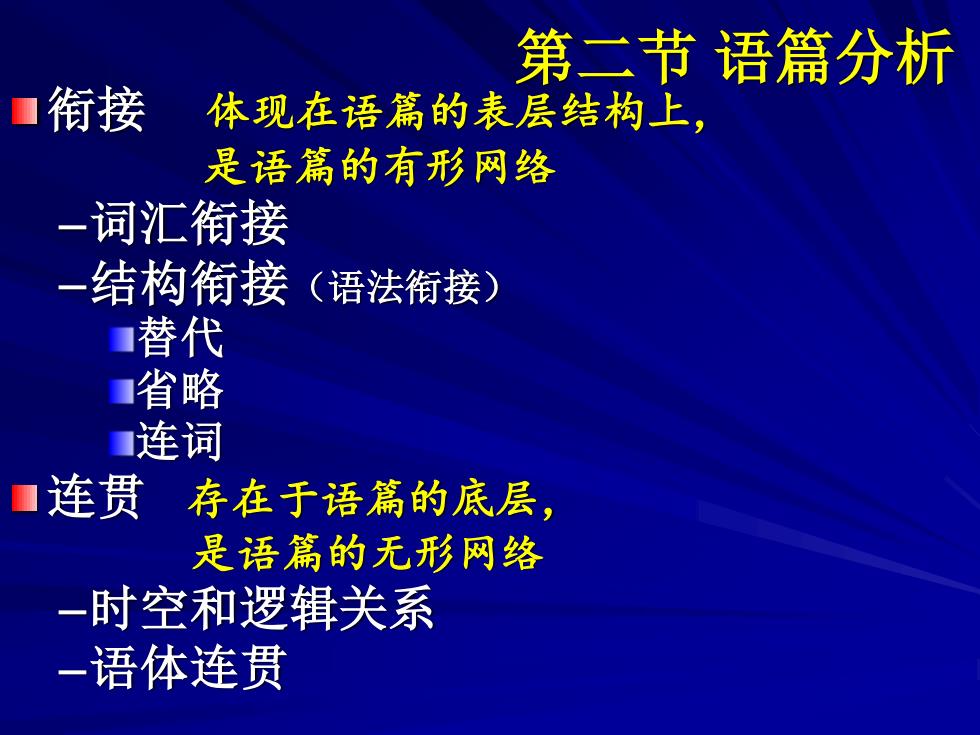 第二节 语篇分析

衔接 体现在语篇的表层结构上，是语篇的有形网络

–词汇衔接

–结构衔接（语法衔接）

替代

省略

连词

连贯 存在于语篇的底层，是语篇的无形网络

–时空和逻辑关系

–语体连贯